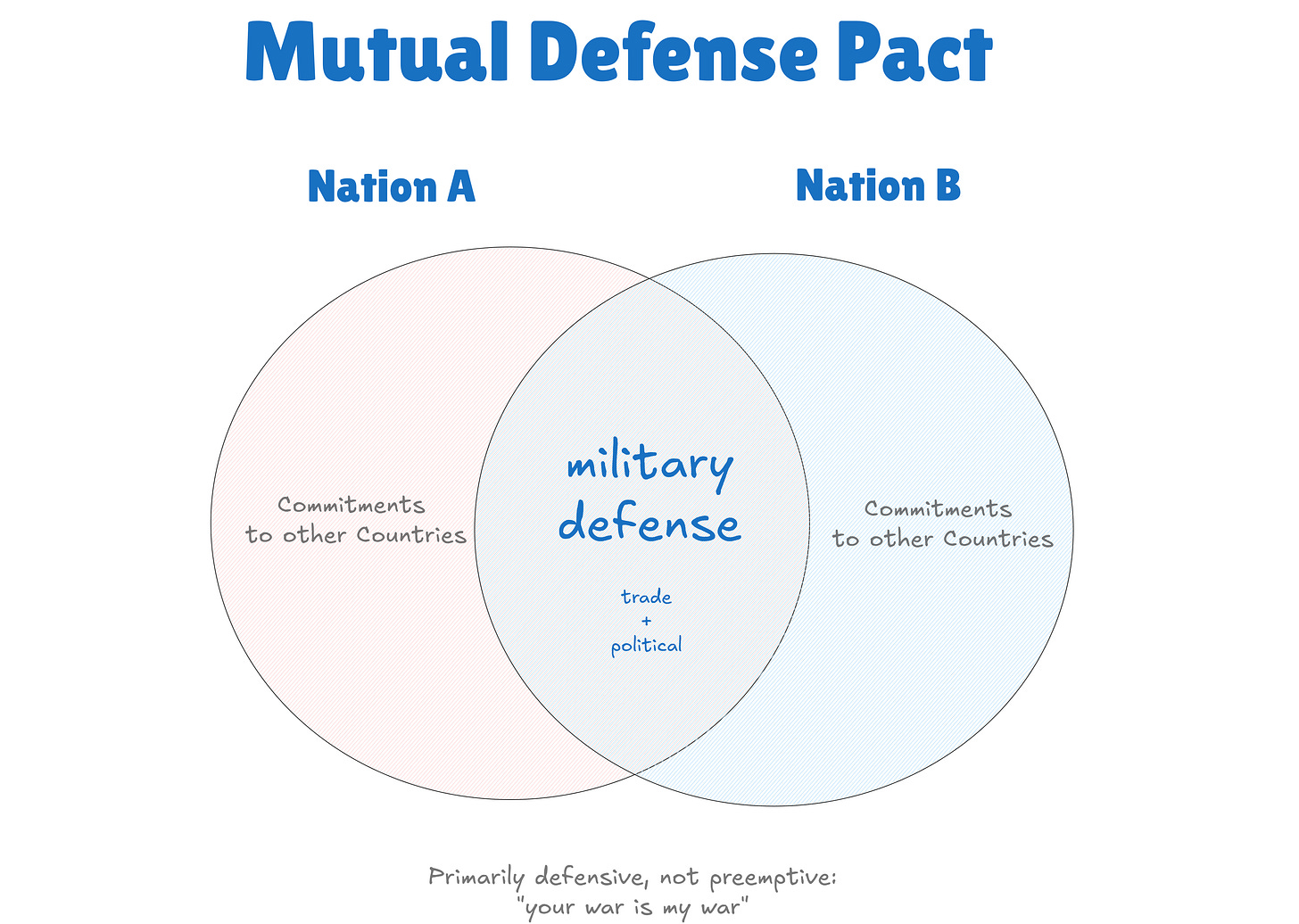 Mutual Defense Pact

Nation A

Nation B

Commitments to other Countries

military defense

trade
+
political

Commitments to other Countries

Primarily defensive, not preemptive:
"your war is my war"